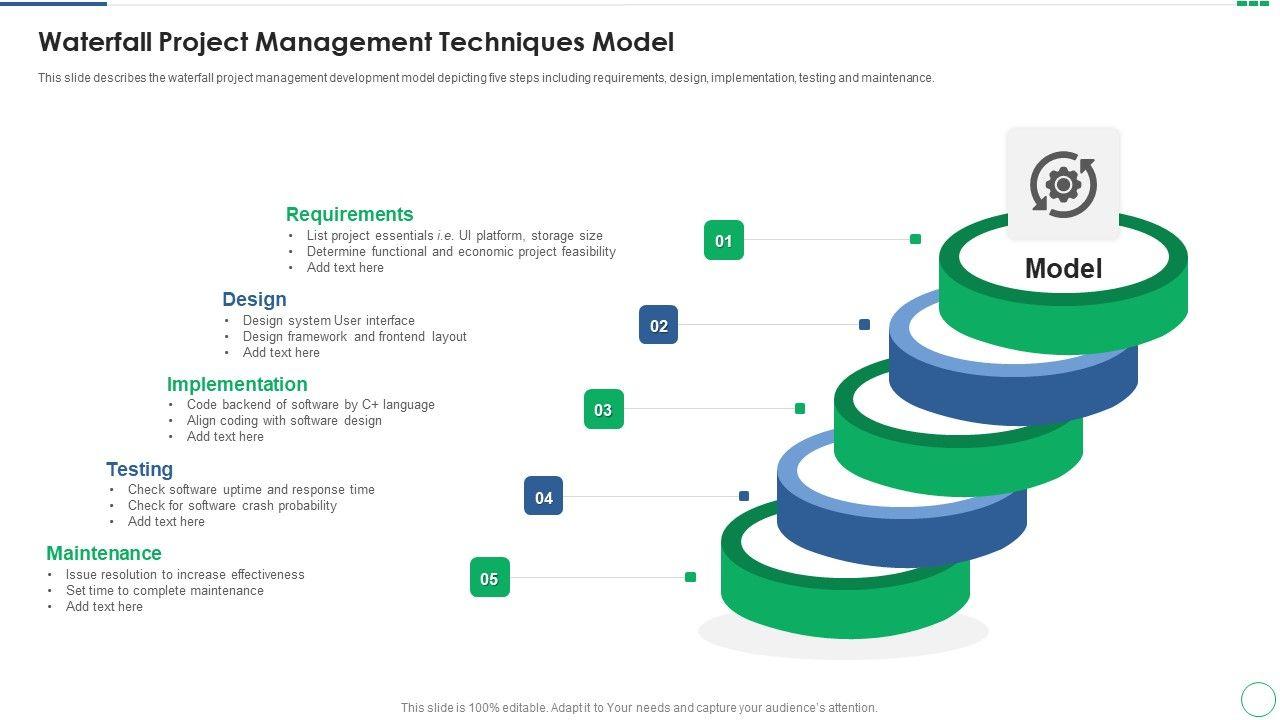 Waterfall Project Management Techniques Model

This slide describes the waterfall project management development model depicting five steps including requirements, design, implementation, testing and maintenance.

Requirements
• List project essentials i.e. UI platform, storage size
• Determine functional and economic project feasibility
• Add text here

01

Design
• Design system User interface
• Design framework and frontend layout
• Add text here

02

Implementation
• Code backend of software by C+ language
• Align coding with software design
• Add text here

03

Testing
• Check software uptime and response time
• Check for software crash probability
• Add text here

04

Maintenance
• Issue resolution to increase effectiveness
• Set time to complete maintenance
• Add text here

05

Model

This slide is 100% editable. Adapt it to Your needs and capture your audience's attention.